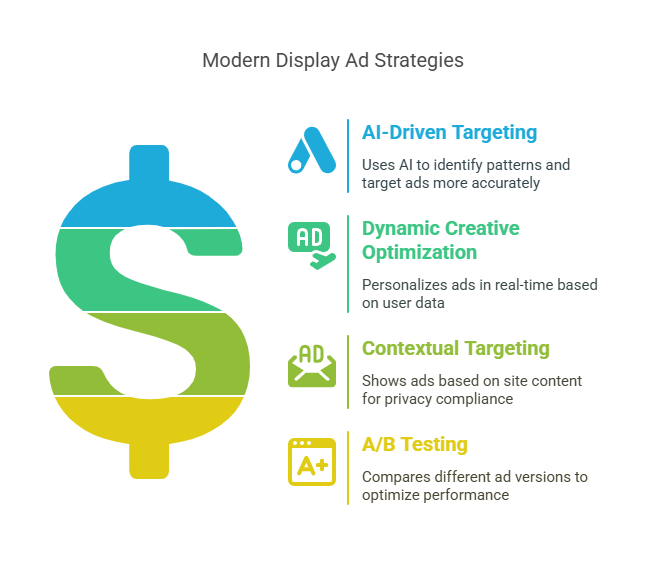 Modern Display Ad Strategies

AI-Driven Targeting

Uses AI to identify patterns and target ads more accurately

AD

Dynamic Creative Optimization

Personalizes ads in real-time based on user data

AD

Contextual Targeting

Shows ads based on site content for privacy compliance

A+

A/B Testing

Compares different ad versions to optimize performance